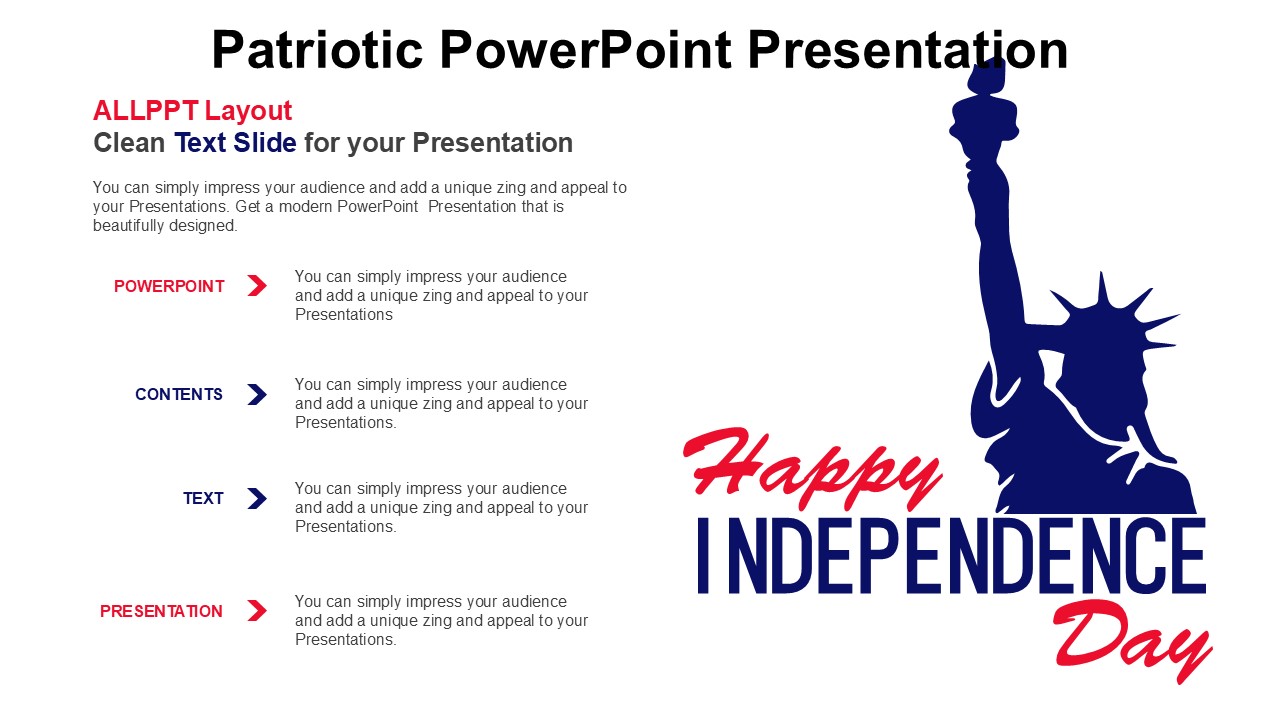 Patriotic PowerPoint Presentation

ALLPPT Layout
Clean Text Slide for your Presentation

You can simply impress your audience and add a unique zing and appeal to your Presentations. Get a modern PowerPoint Presentation that is beautifully designed.

POWERPOINT
You can simply impress your audience and add a unique zing and appeal to your Presentations

CONTENTS
You can simply impress your audience and add a unique zing and appeal to your Presentations.

TEXT
You can simply impress your audience and add a unique zing and appeal to your Presentations.

PRESENTATION
You can simply impress your audience and add a unique zing and appeal to your Presentations.

Happy
INDEPENDENCE
Day